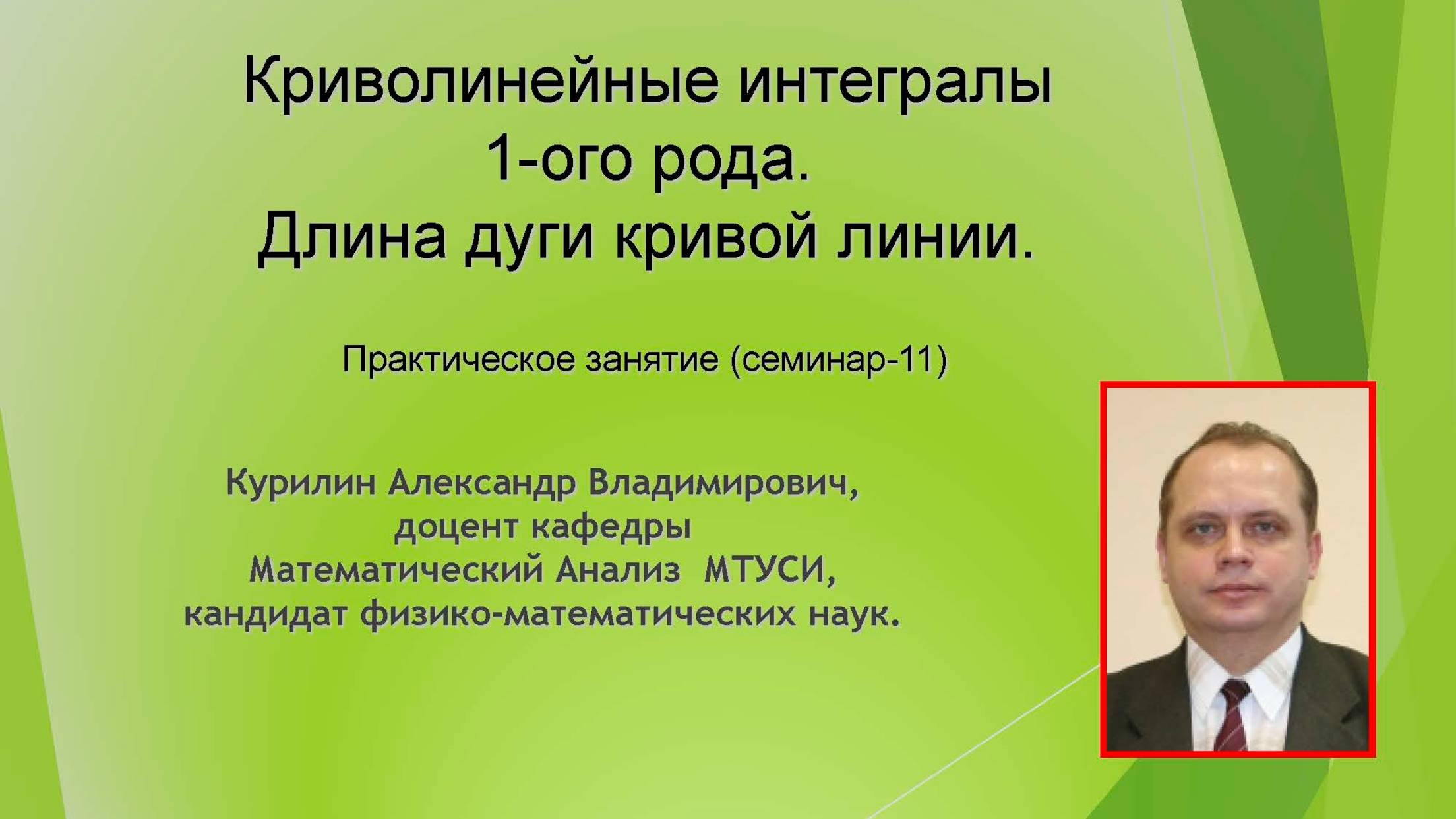 Криволинейные интегралы 1-ого рода.
Длина дуги кривой линии.

Практическое занятие (семинар-11)

Курилин Александр Владимирович,
доцент кафедры
Математический Анализ МТУСИ,
кандидат физико-математических наук.